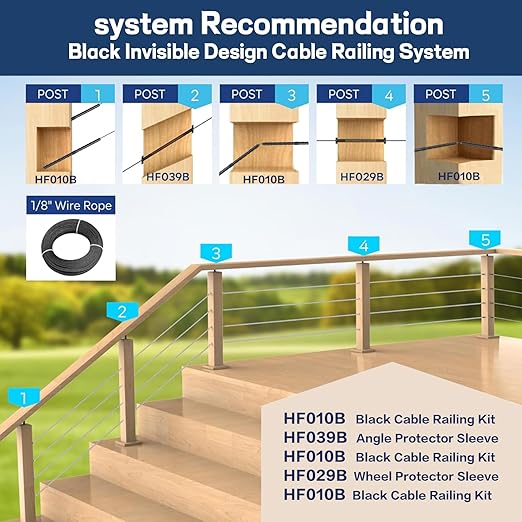 system Recommendation
Black Invisible Design Cable Railing System

POST 1
HF010B

POST 2
HF039B

POST 3
HF010B

POST 4
HF029B

POST 5
HF010B

1/8" Wire Rope

3
4
5
2
1

HF010B Black Cable Railing Kit
HF039B Angle Protector Sleeve
HF010B Black Cable Railing Kit
HF029B Wheel Protector Sleeve
HF010B Black Cable Railing Kit